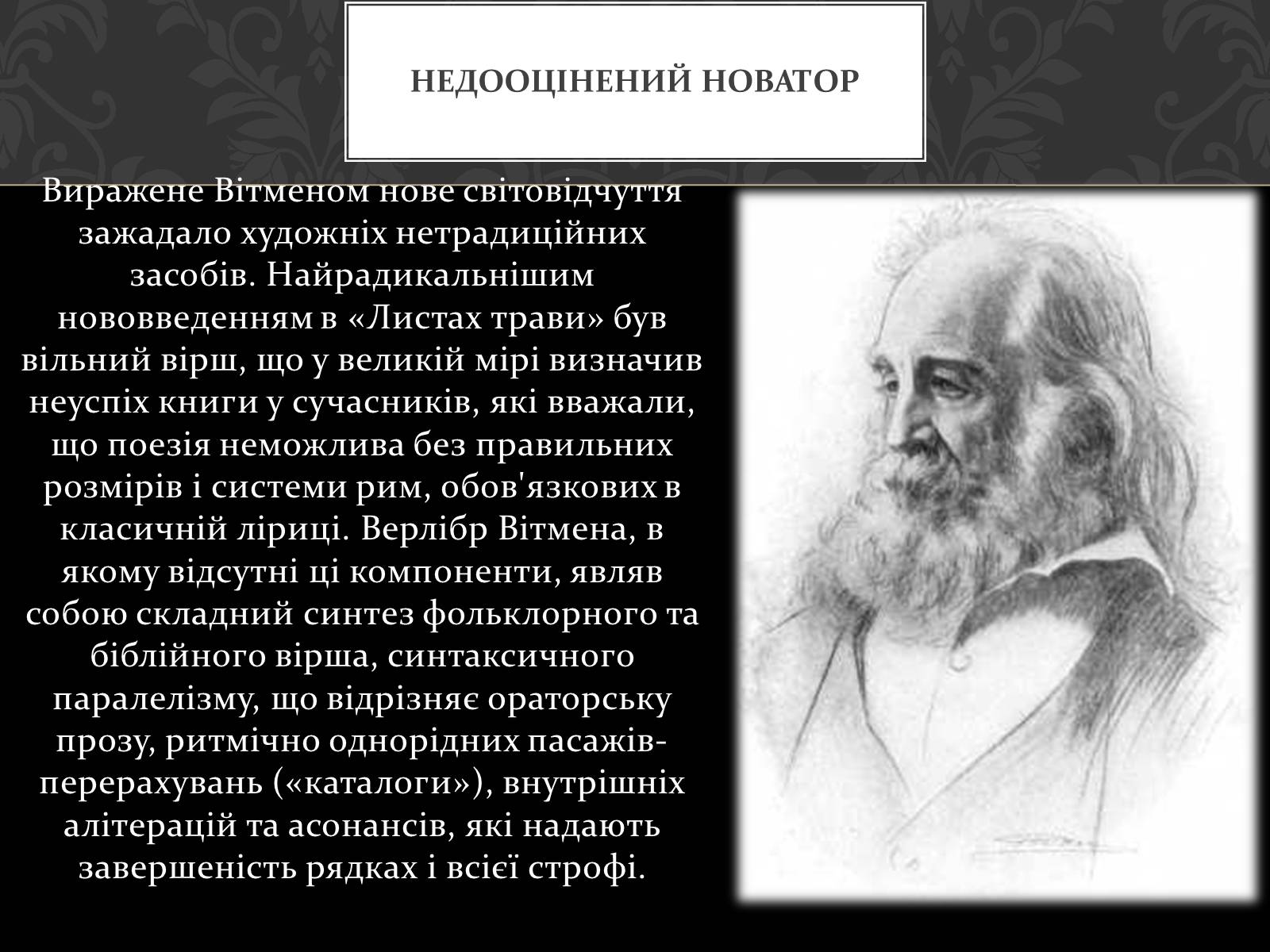 НЕДООЦІНЕНИЙ НОВАТОР

Виражене Вітменом нове світовідчуття зажадало художніх нетрадиційних засобів. Найрадикальнішим нововведенням в «Листах трави» був вільний вірш, що у великій мірі визначив неуспіх книги у сучасників, які вважали, що поезія неможлива без правильних розмірів і системи рим, обов'язкових в класичній ліриці. Верлібр Вітмена, в якому відсутні ці компоненти, являв собою складний синтез фольклорного та біблійного вірша, синтаксичного паралелізму, що відрізняє ораторську прозу, ритмічно однорідних пасажів-перерахувань («каталоги»), внутрішніх алітерацій та асонансів, які надають завершеність рядках і всієї строфі.